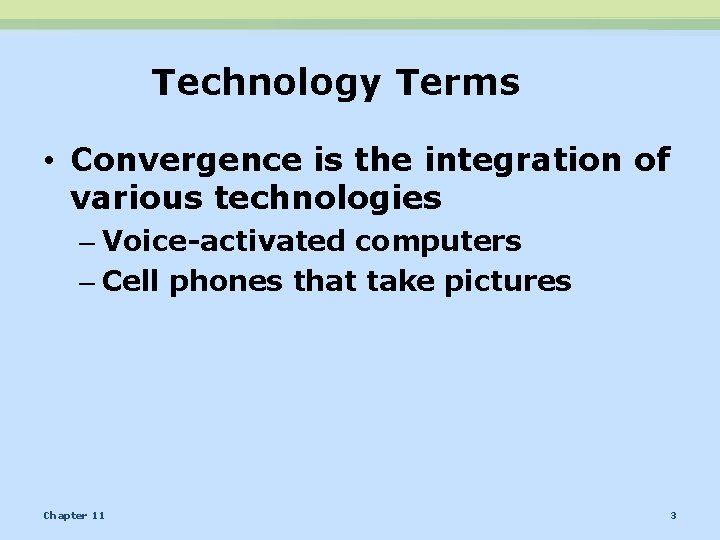 Technology Terms

• Convergence is the integration of various technologies

– Voice-activated computers

– Cell phones that take pictures

Chapter 11

3